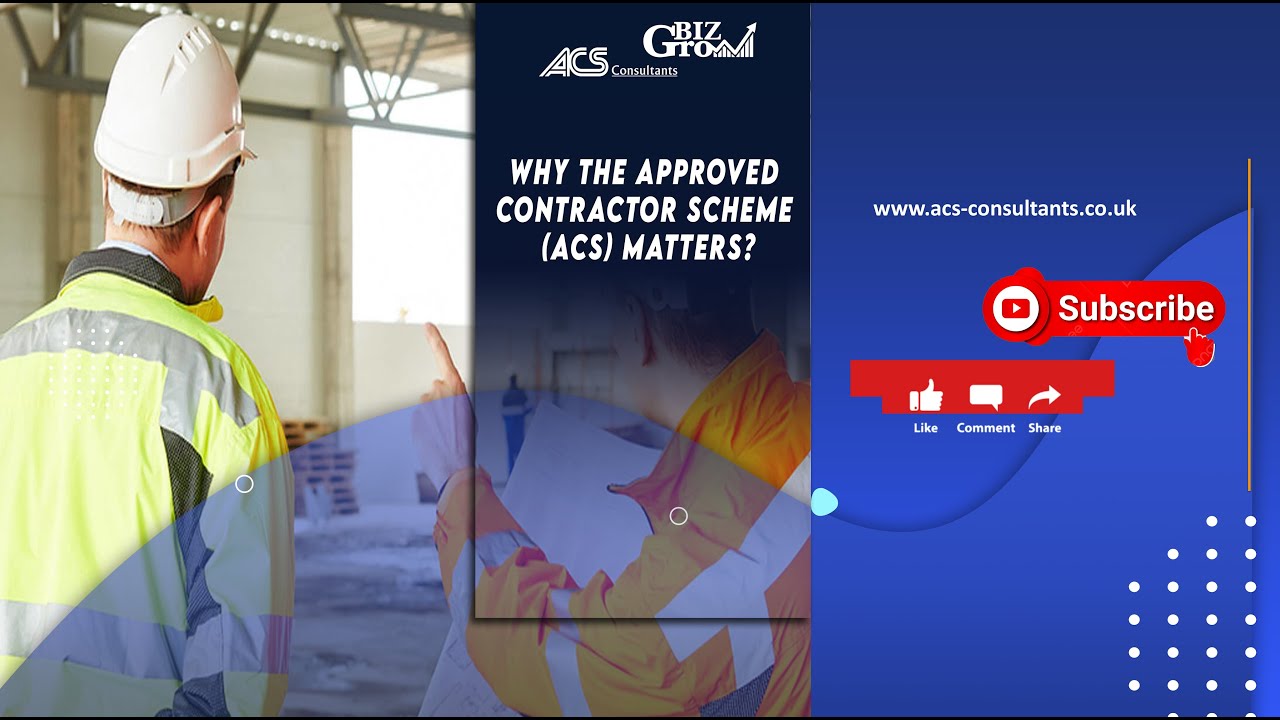 ACS Consultants

BIZ Grow

WHY THE APPROVED CONTRACTOR SCHEME (ACS) MATTERS?

www.acs-consultants.co.uk

Subscribe

Like Comment Share